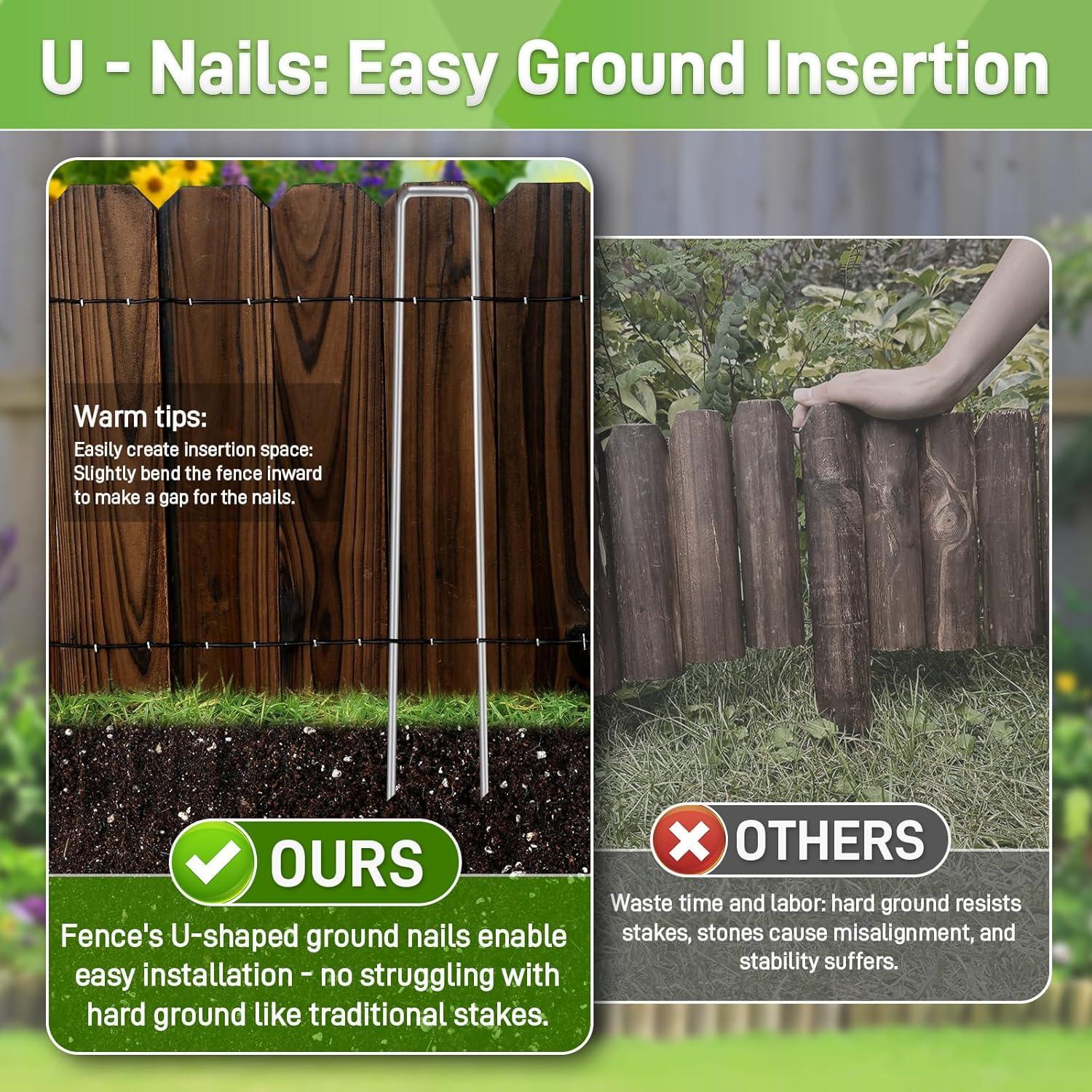 U - Nails: Easy Ground Insertion

Warm tips:
Easily create insertion space: Slightly bend the fence inward to make a gap for the nails.

OURS

Fence's U-shaped ground nails enable easy installation - no struggling with hard ground like traditional stakes.

OTHERS

Waste time and labor: hard ground resists stakes, stones cause misalignment, and stability suffers.